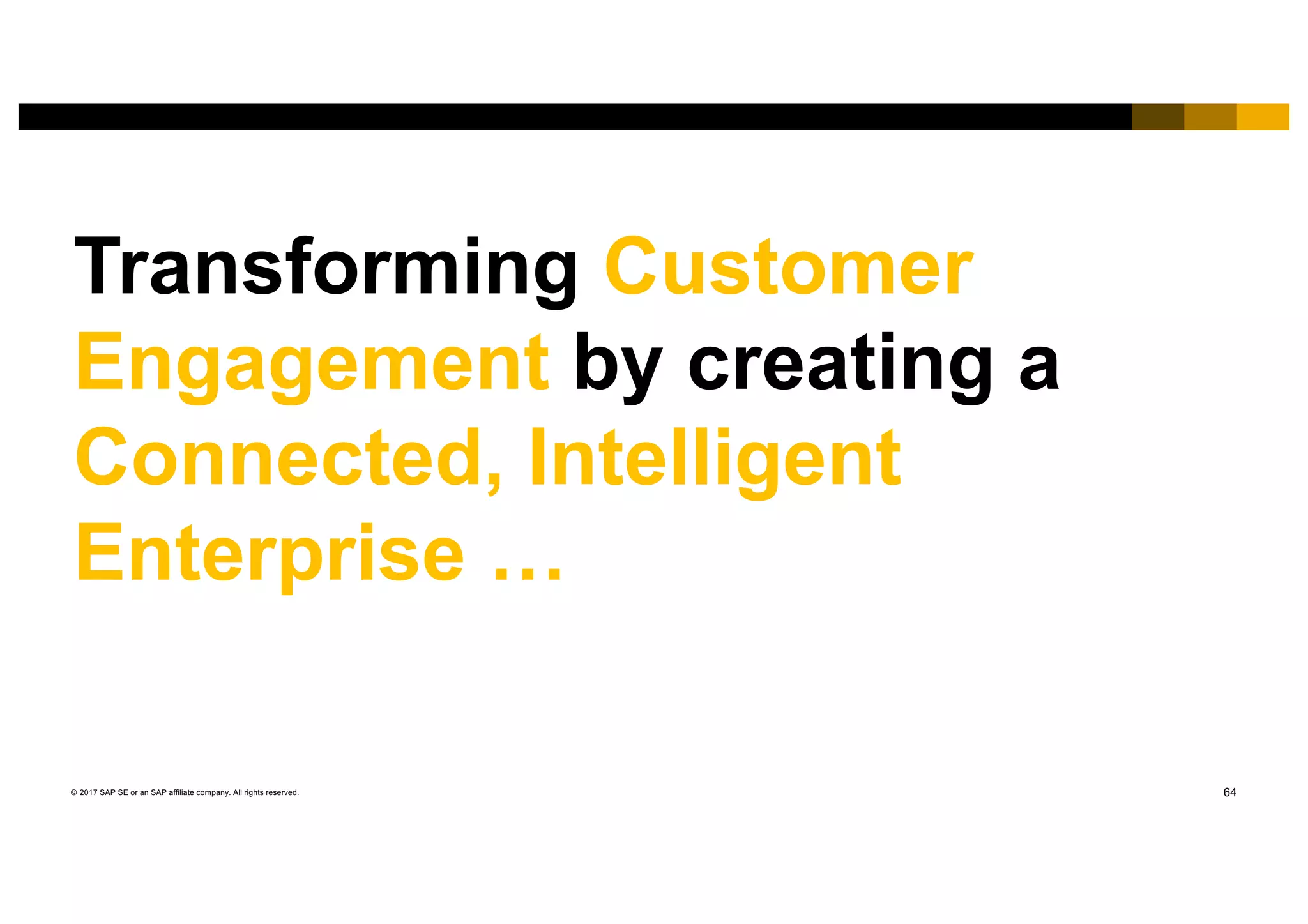 Transforming Customer Engagement by creating a Connected, Intelligent Enterprise …

© 2017 SAP SE or an SAP affiliate company. All rights reserved.

64